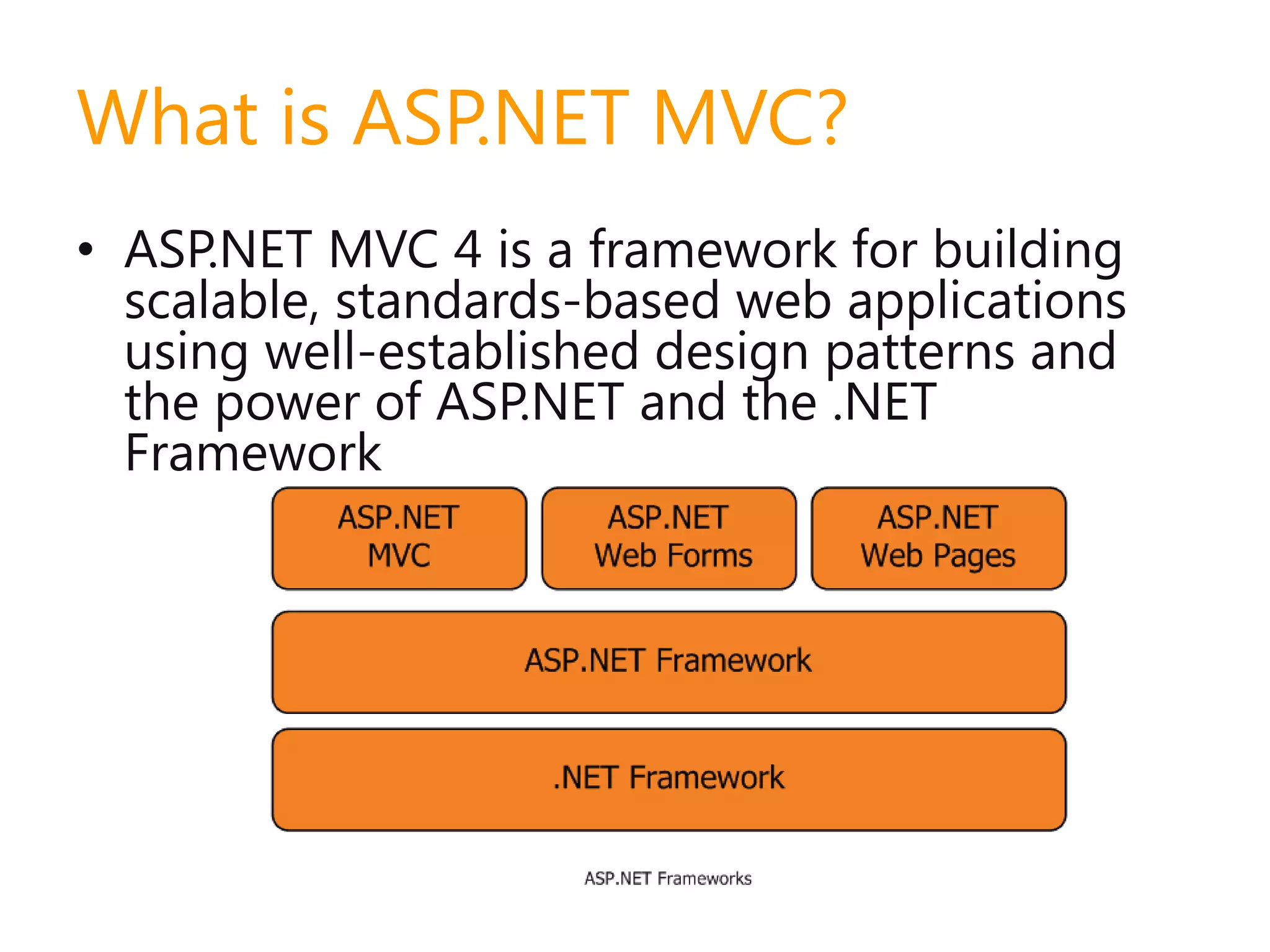 What is ASP.NET MVC?

• ASP.NET MVC 4 is a framework for building scalable, standards-based web applications using well-established design patterns and the power of ASP.NET and the .NET Framework

ASP.NET MVC

ASP.NET Web Forms

ASP.NET Web Pages

ASP.NET Framework

.NET Framework

ASP.NET Frameworks